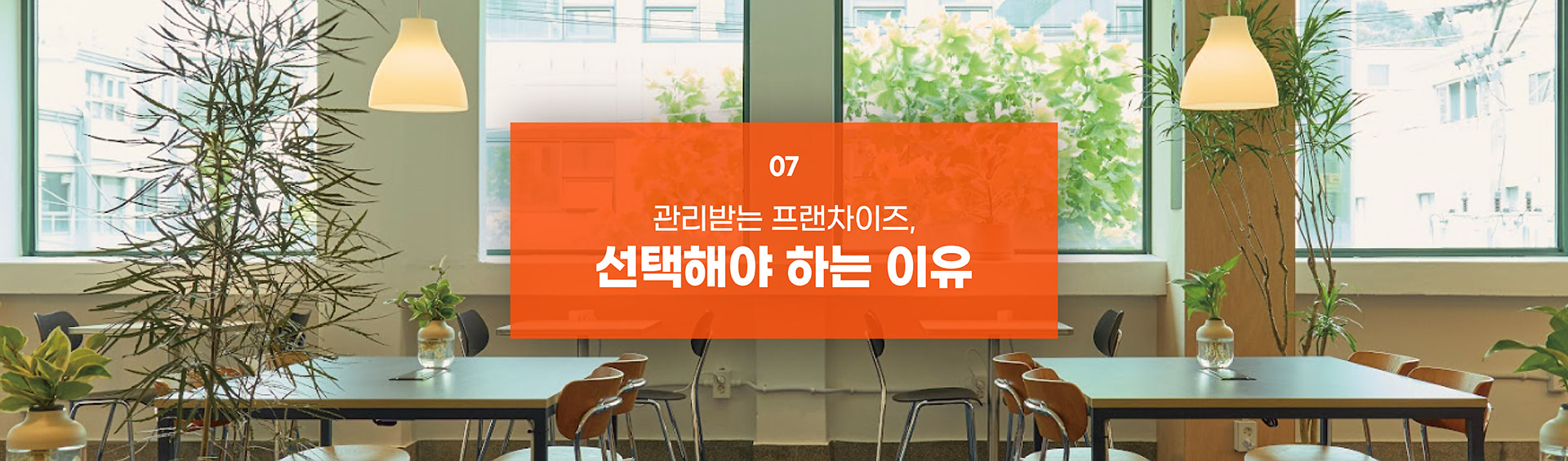 07

관리받는 프랜차이즈,

선택해야 하는 이유